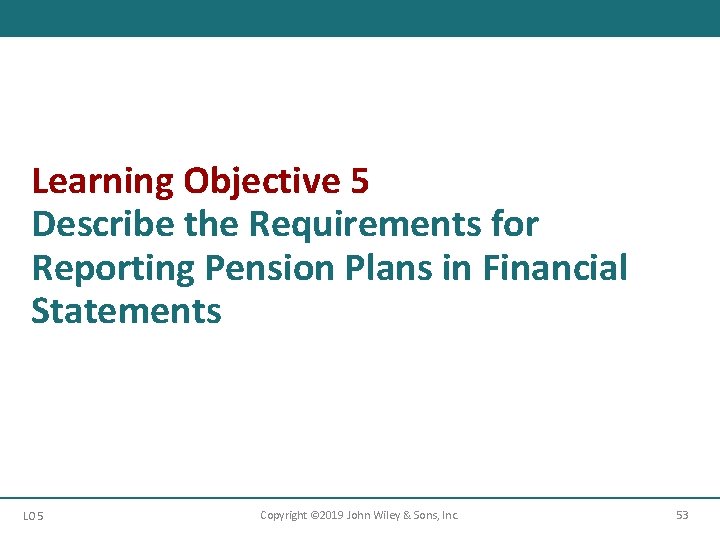 Learning Objective 5
Describe the Requirements for Reporting Pension Plans in Financial Statements

LO 5

Copyright ©2019 John Wiley & Sons, Inc.

53